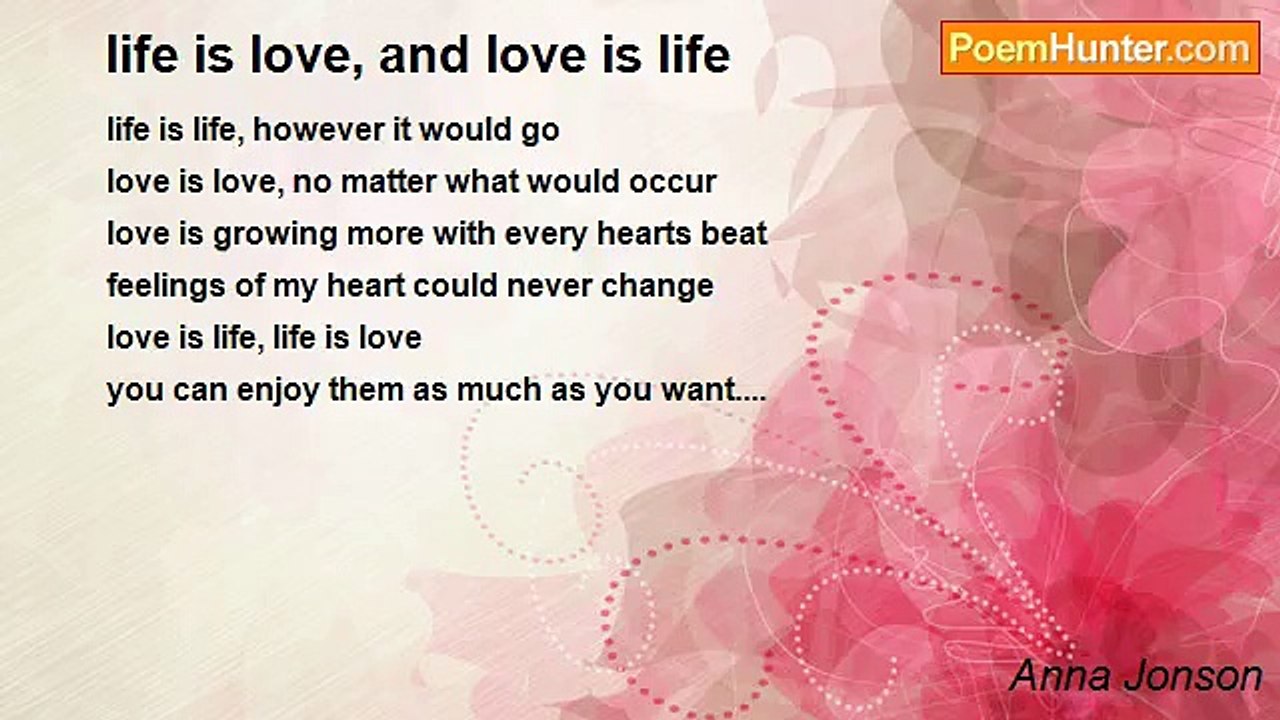 life is love, and love is life

PoemHunter.com

life is life, however it would go
love is love, no matter what would occur
love is growing more with every hearts beat
feelings of my heart could never change
love is life, life is love
you can enjoy them as much as you want....

Anna Jonson